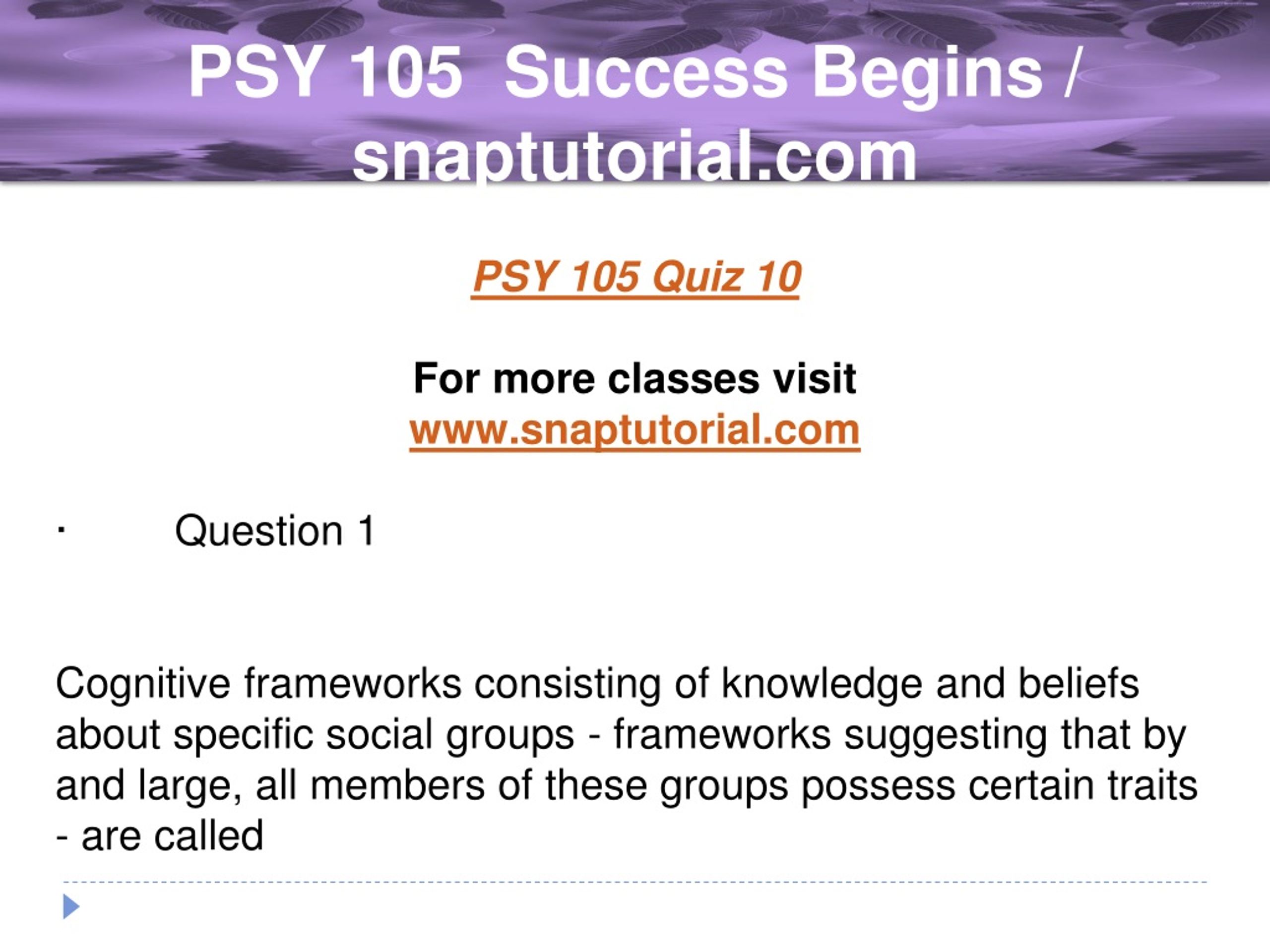 PSY 105 Success Begins / snaptutorial.com

PSY 105 Quiz 10

For more classes visit
www.snaptutorial.com

· Question 1

Cognitive frameworks consisting of knowledge and beliefs about specific social groups - frameworks suggesting that by and large, all members of these groups possess certain traits - are called